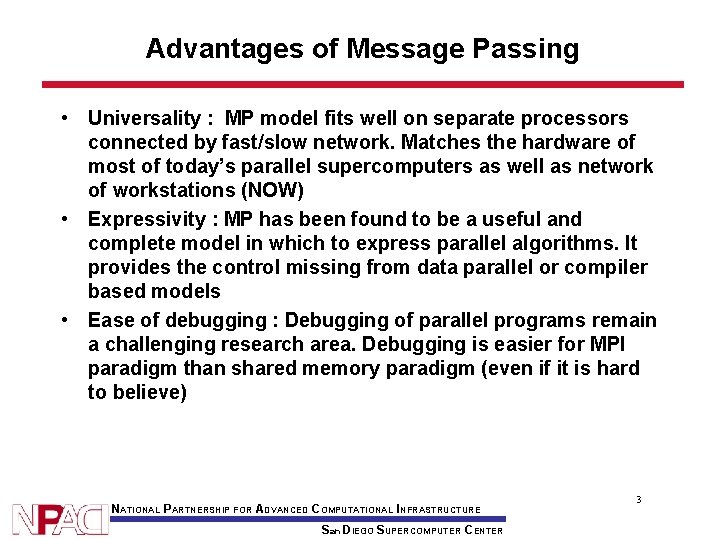 Advantages of Message Passing

• Universality : MP model fits well on separate processors connected by fast/slow network. Matches the hardware of most of today's parallel supercomputers as well as network of workstations (NOW)

• Expressivity : MP has been found to be a useful and complete model in which to express parallel algorithms. It provides the control missing from data parallel or compiler based models

• Ease of debugging : Debugging of parallel programs remain a challenging research area. Debugging is easier for MPI paradigm than shared memory paradigm (even if it is hard to believe)

3

NPACI

NATIONAL PARTNERSHIP FOR ADVANCED COMPUTATIONAL INFRASTRUCTURE

SAN DIEGO SUPERCOMPUTER CENTER